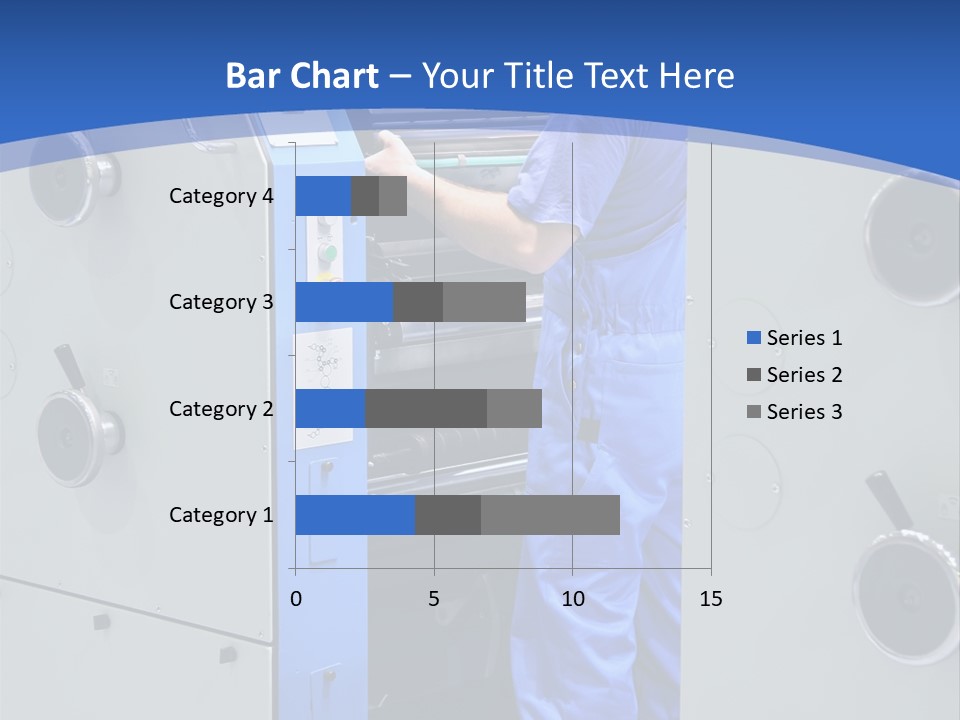 Bar Chart – Your Title Text Here

Category 4
Category 3
Category 2
Category 1

0
5
10
15

Series 1
Series 2
Series 3